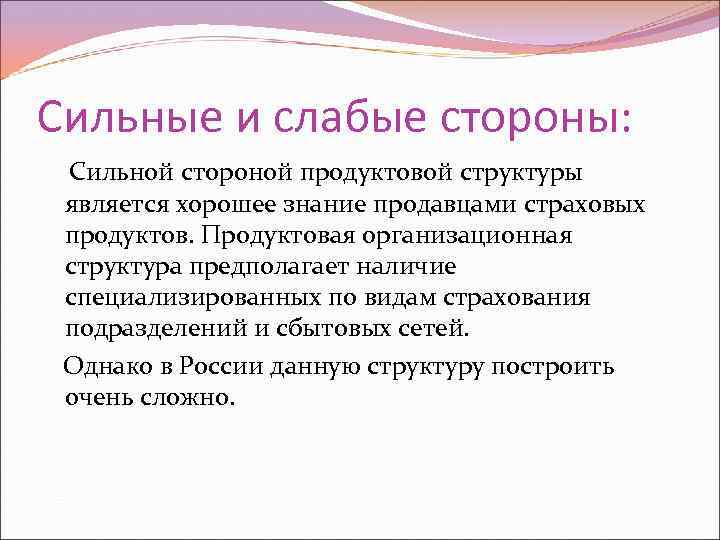 Сильные и слабые стороны:

Сильной стороной продуктовой структуры является хорошее знание продавцами страховых продуктов. Продуктовая организационная структура предполагает наличие специализированных по видам страхования подразделений и сбытовых сетей.

Однако в России данную структуру построить очень сложно.